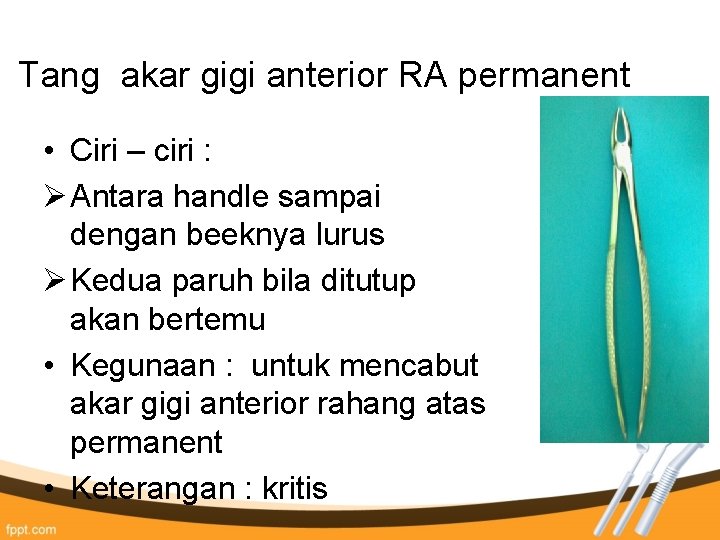 Tang  akar gigi anterior RA permanent

• Ciri – ciri :
➢ Antara handle sampai dengan beeknya lurus
➢ Kedua paruh bila ditutup akan bertemu
• Kegunaan :  untuk mencabut akar gigi anterior rahang atas permanent
• Keterangan : kritis

fppt.com